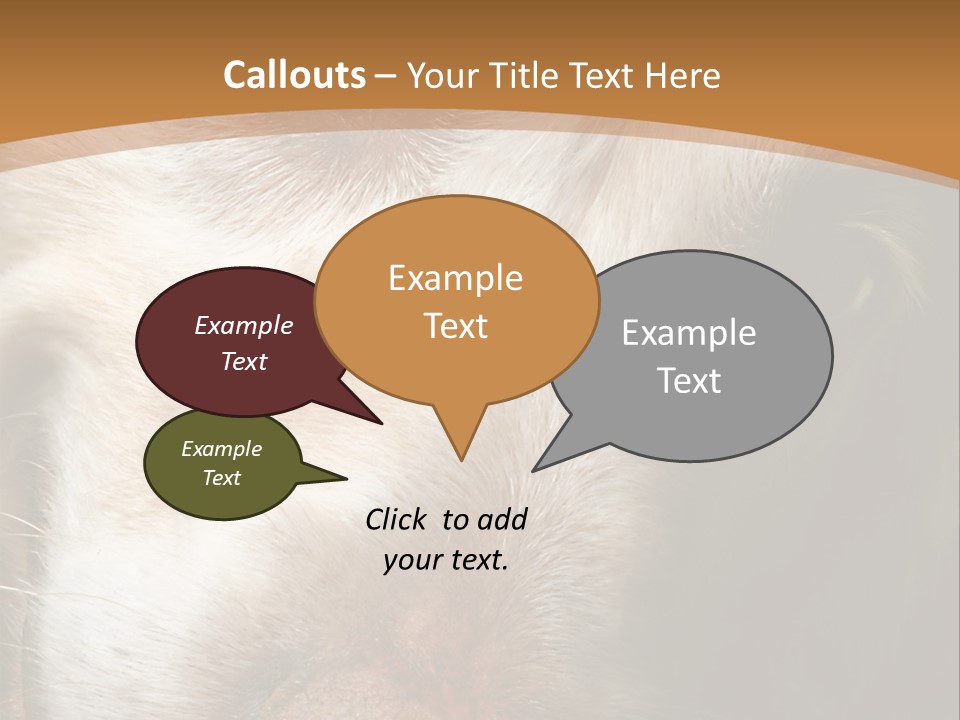 Callouts – Your Title Text Here

Example Text

Example Text

Example Text

Example Text

Click to add your text.